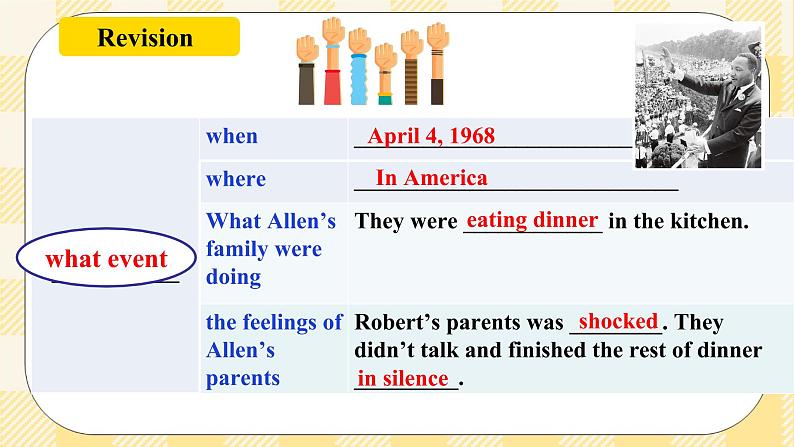 Revision

| what event | when | April 4, 1968 |
|---|---|---|
| | where | In America |
| | What Allen's family were doing | They were eating dinner in the kitchen. |
| | the feelings of Allen's parents | Robert's parents was shocked. They didn't talk and finished the rest of dinner in silence. |